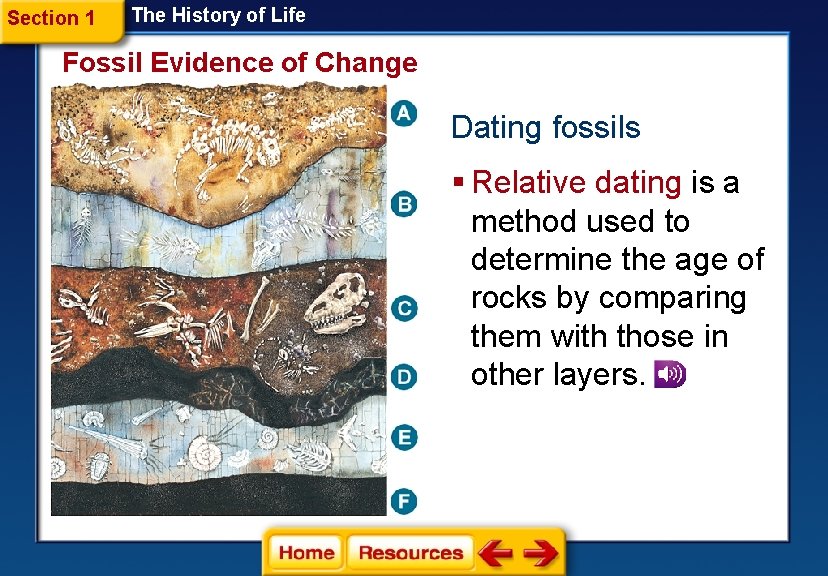 Section 1 The History of Life

Fossil Evidence of Change

A
B
C
D
E
F

Dating fossils

▪ Relative dating is a method used to determine the age of rocks by comparing them with those in other layers.

Home Resources